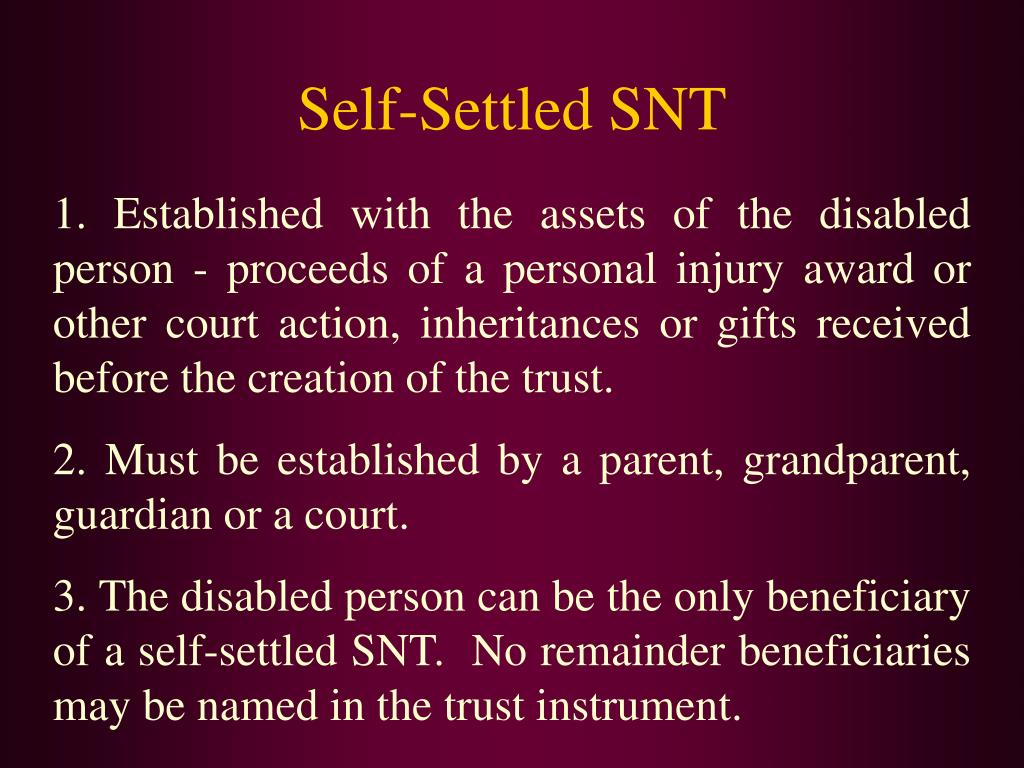 Self-Settled SNT

1. Established with the assets of the disabled person - proceeds of a personal injury award or other court action, inheritances or gifts received before the creation of the trust.

2. Must be established by a parent, grandparent, guardian or a court.

3. The disabled person can be the only beneficiary of a self-settled SNT.  No remainder beneficiaries may be named in the trust instrument.